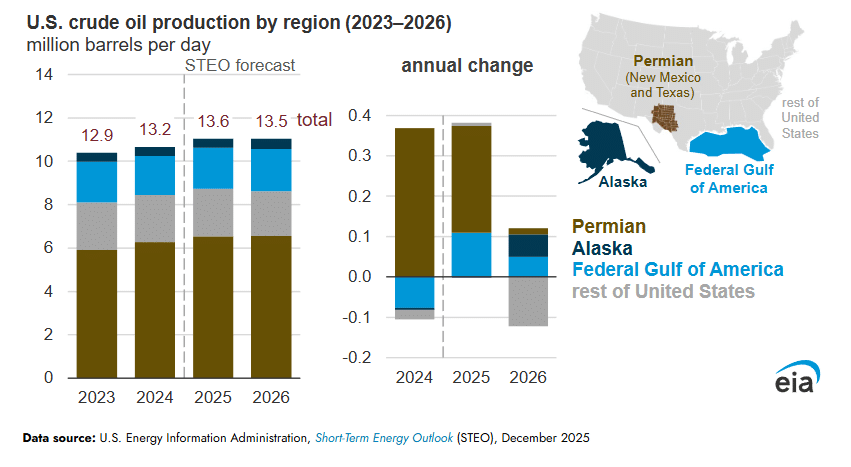 U.S. crude oil production by region (2023–2026)
million barrels per day

STEO forecast

14
12
10
8
6
4
2
0

12.9 13.2 13.6 13.5 total

2023 2024 2025 2026

annual change

0.4
0.3
0.2
0.1
0.0
-0.1
-0.2

2024 2025 2026

Permian
(New Mexico and Texas)

rest of United States

Alaska

Federal Gulf of America

Permian
Alaska
Federal Gulf of America
rest of United States

eia

Data source: U.S. Energy Information Administration, Short-Term Energy Outlook (STEO), December 2025